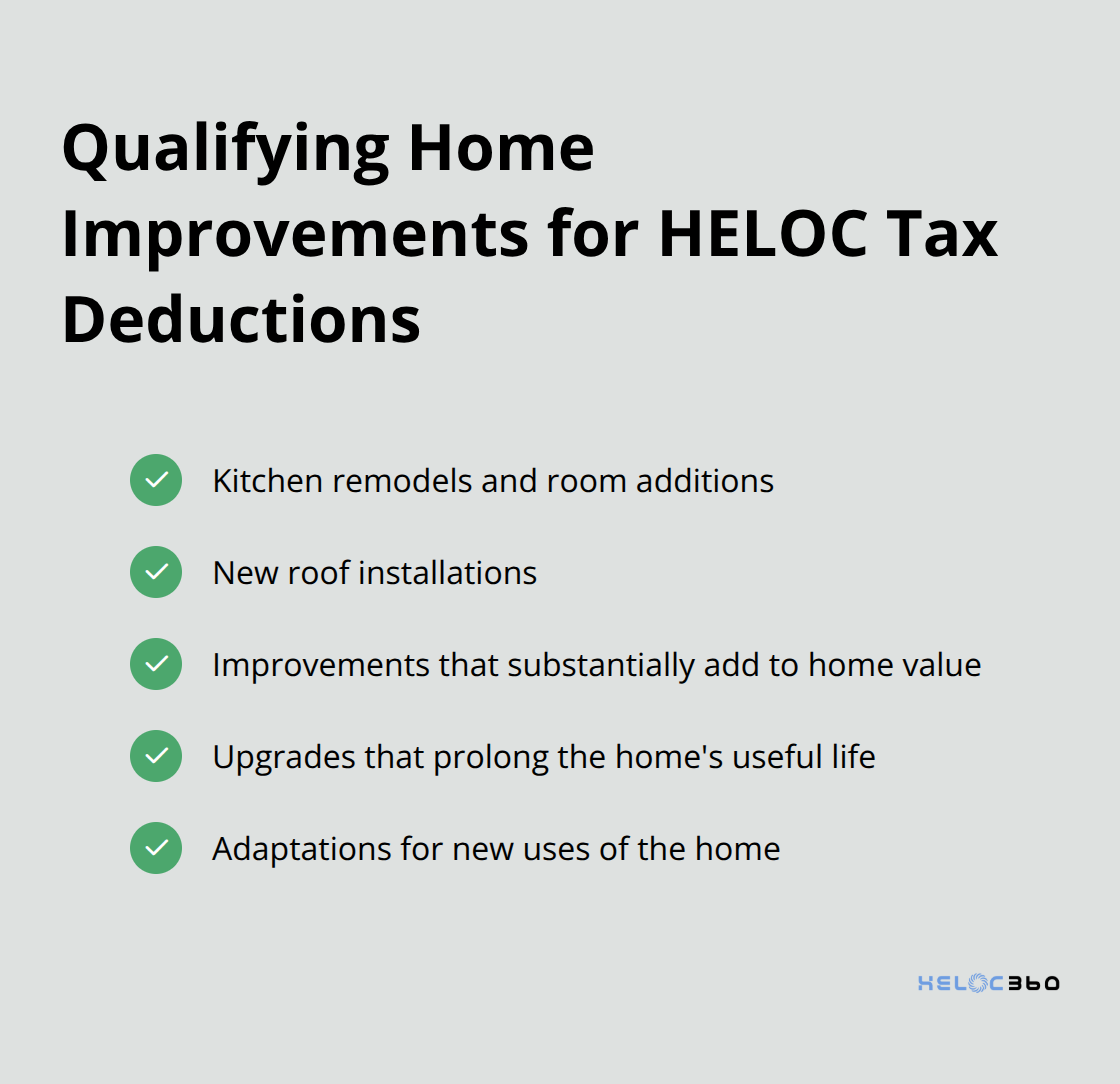 Qualifying Home Improvements for HELOC Tax Deductions

Kitchen remodels and room additions

New roof installations

Improvements that substantially add to home value

Upgrades that prolong the home's useful life

Adaptations for new uses of the home

HELOC360